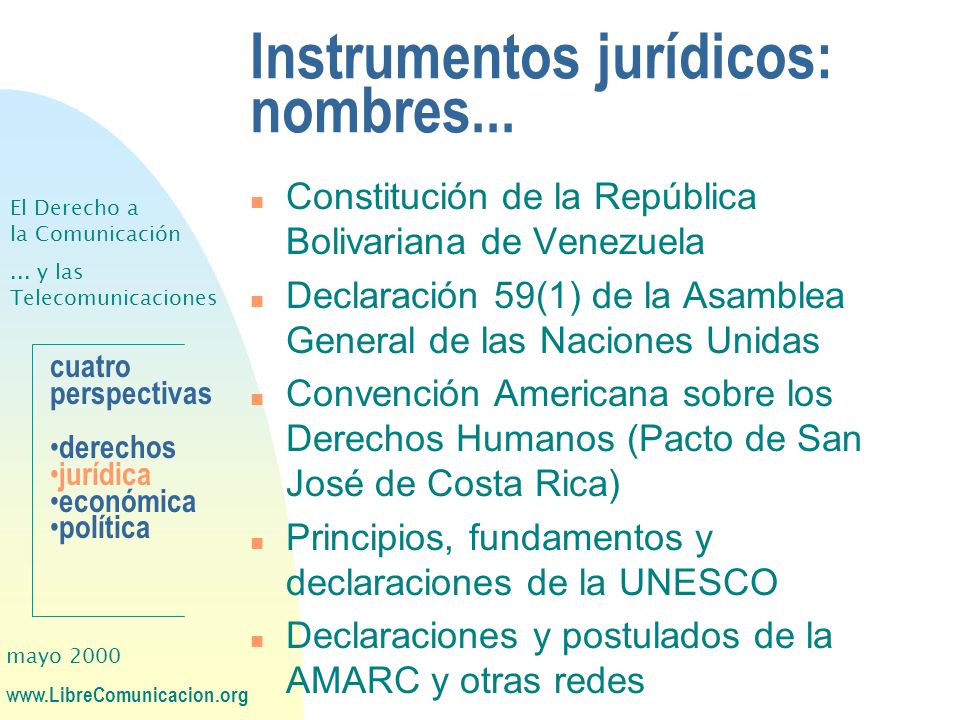 Instrumentos jurídicos: nombres...

El Derecho a la Comunicación

... y las Telecomunicaciones

cuatro perspectivas

•derechos
•jurídica
•económica
•política

mayo 2000

www.LibreComunicacion.org

- Constitución de la República Bolivariana de Venezuela
- Declaración 59(1) de la Asamblea General de las Naciones Unidas
- Convención Americana sobre los Derechos Humanos (Pacto de San José de Costa Rica)
- Principios, fundamentos y declaraciones de la UNESCO
- Declaraciones y postulados de la AMARC y otras redes